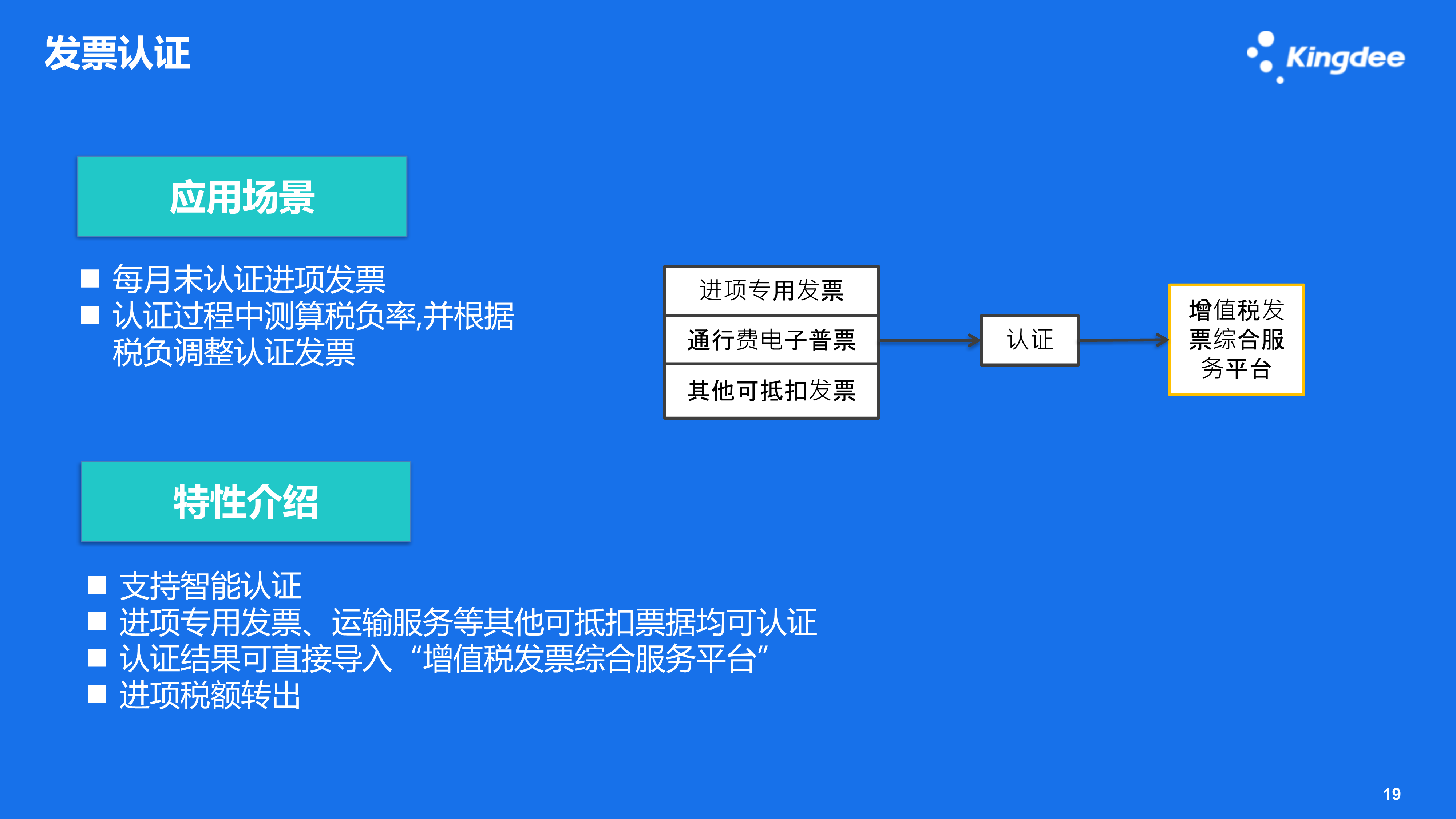 发票认证

Kingdee

应用场景

■ 每月末认证进项发票
■ 认证过程中测算税负率,并根据税负调整认证发票

进项专用发票
通行费电子普票
其他可抵扣发票

认证

增值税发票综合服务平台

特性介绍

■ 支持智能认证
■ 进项专用发票、运输服务等其他可抵扣票据均可认证
■ 认证结果可直接导入“增值税发票综合服务平台”
■ 进项税额转出

19